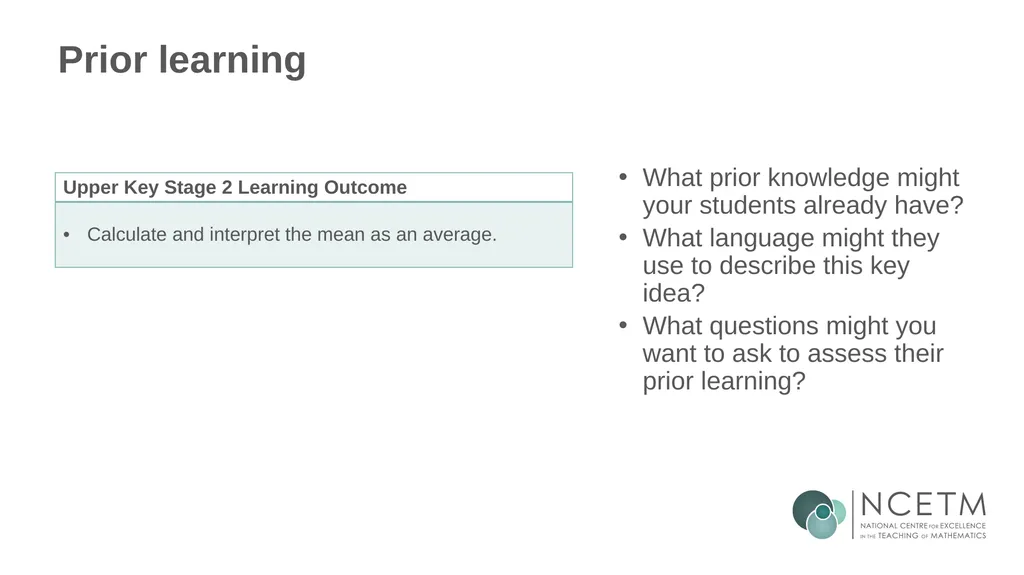 Prior learning

| Upper Key Stage 2 Learning Outcome |
|---|
| • Calculate and interpret the mean as an average. |

• What prior knowledge might your students already have?
• What language might they use to describe this key idea?
• What questions might you want to ask to assess their prior learning?

NCETM
NATIONAL CENTRE FOR EXCELLENCE IN THE TEACHING OF MATHEMATICS